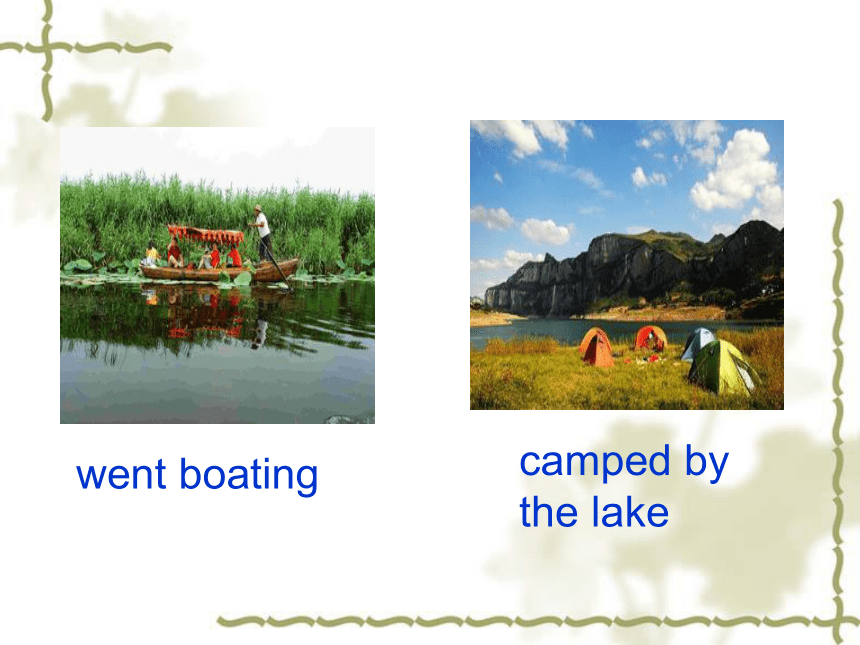 went boating

camped by the lake